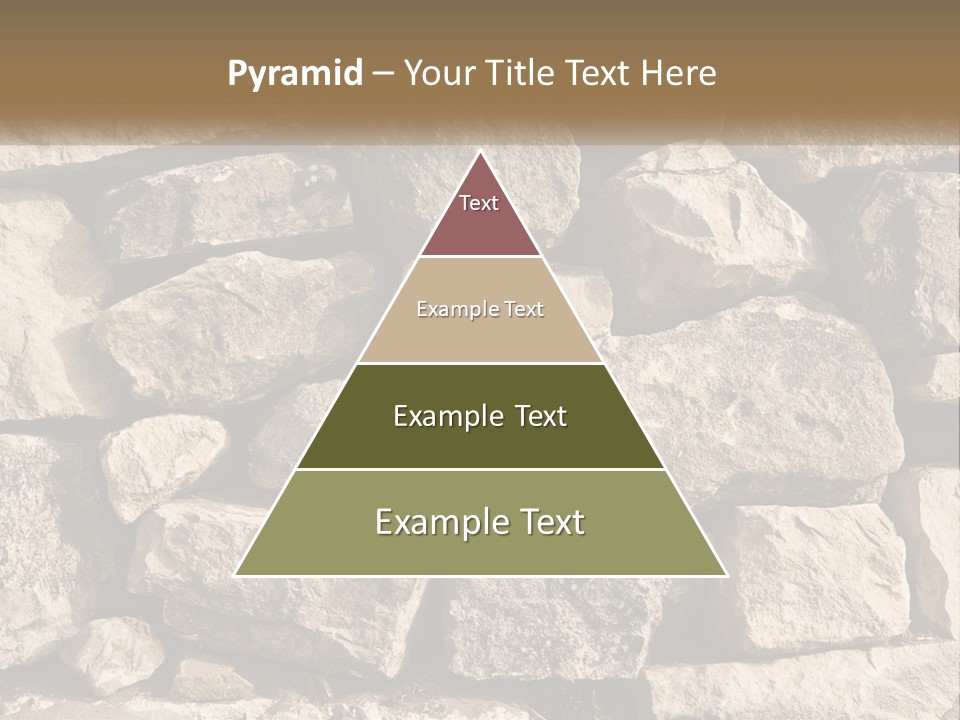 Pyramid – Your Title Text Here

Text

Example Text

Example Text

Example Text